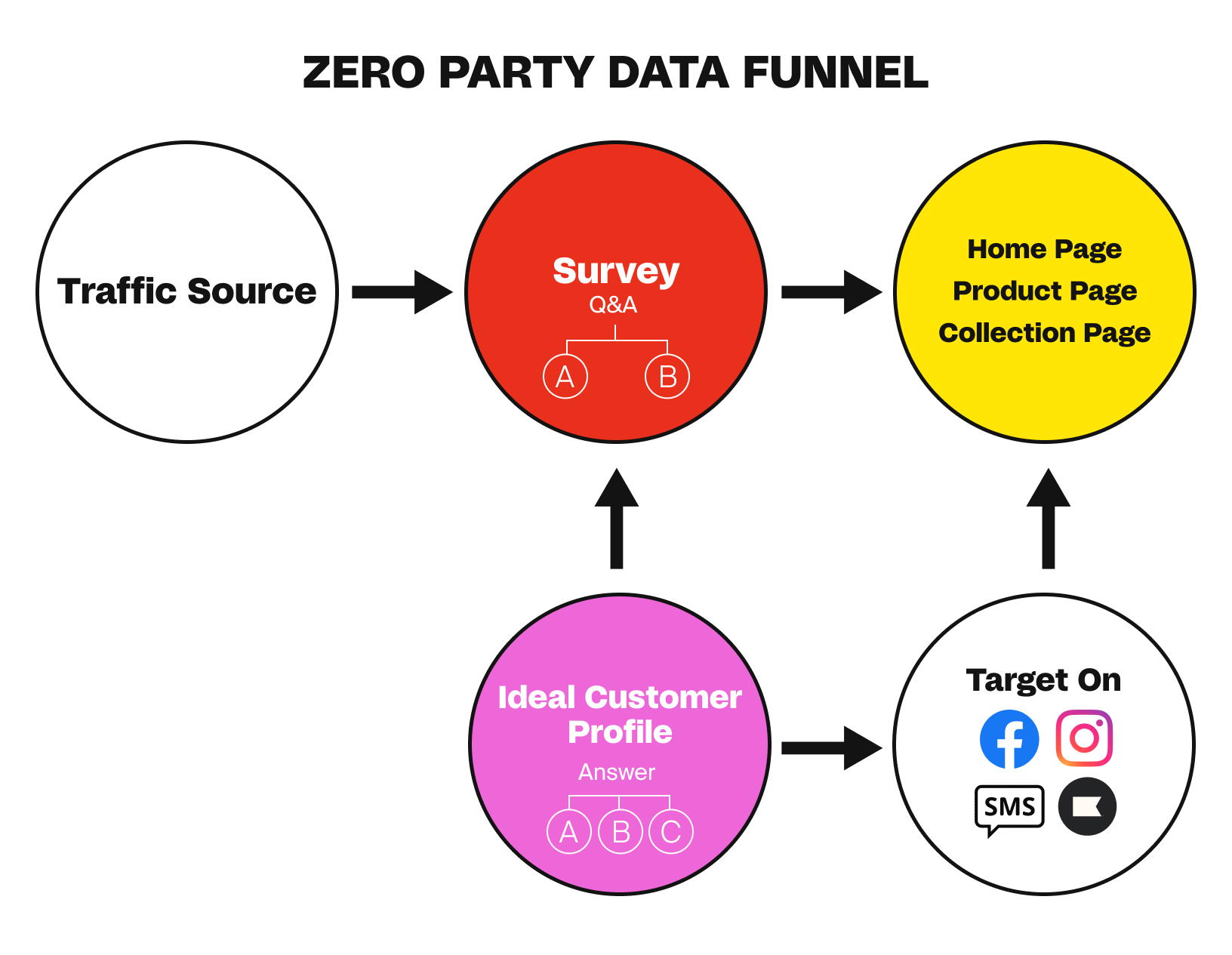 ZERO PARTY DATA FUNNEL

Traffic Source

Survey
Q&A
A B

Home Page
Product Page
Collection Page

Ideal Customer Profile
Answer
A B C

Target On
SMS